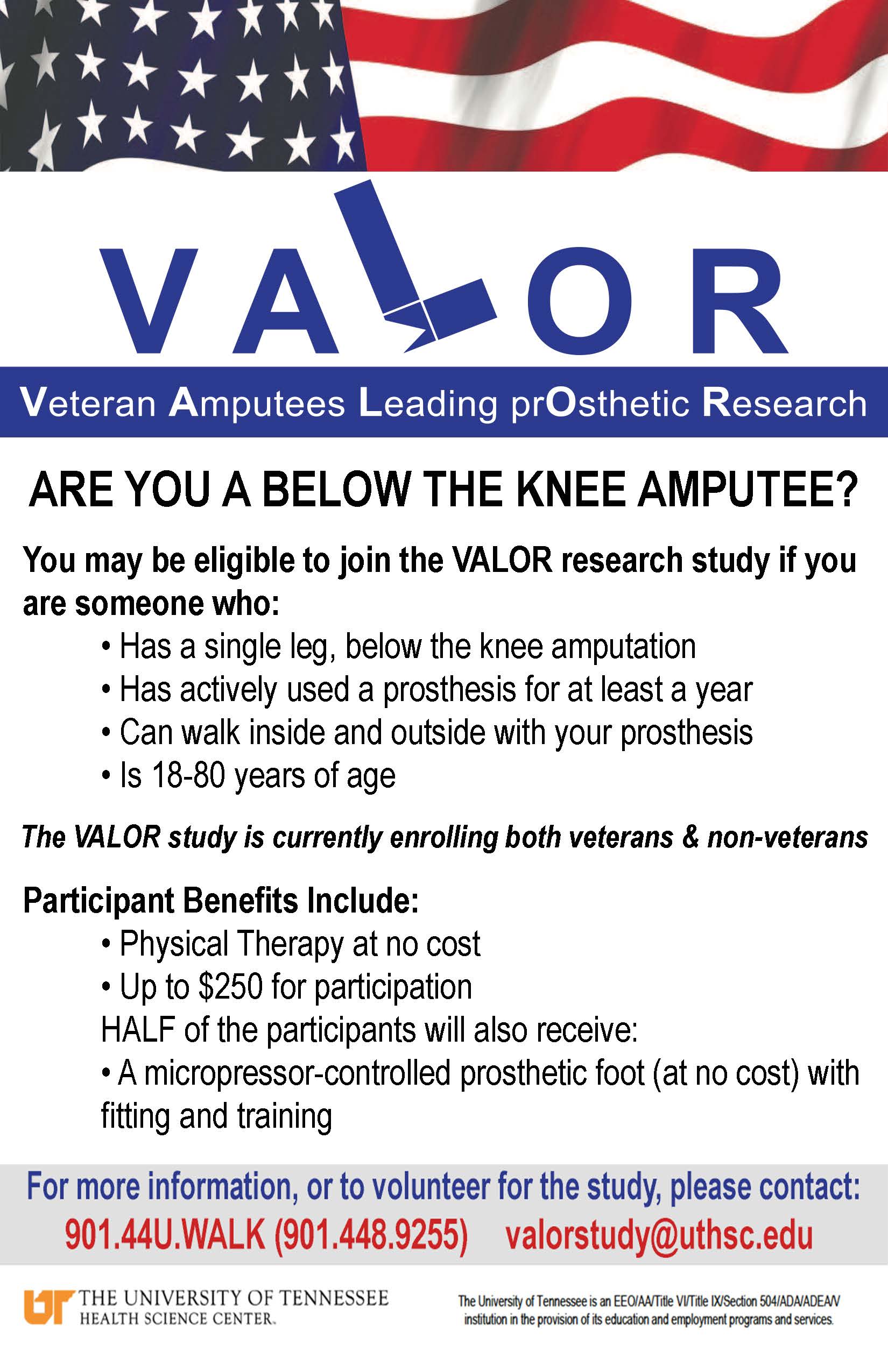 VALOR

Veteran Amputees Leading prOsthetic Research

ARE YOU A BELOW THE KNEE AMPUTEE?

You may be eligible to join the VALOR research study if you are someone who:

• Has a single leg, below the knee amputation
• Has actively used a prosthesis for at least a year
• Can walk inside and outside with your prosthesis
• Is 18-80 years of age

The VALOR study is currently enrolling both veterans & non-veterans

Participant Benefits Include:

• Physical Therapy at no cost
• Up to $250 for participation

HALF of the participants will also receive:

• A micropressor-controlled prosthetic foot (at no cost) with fitting and training

For more information, or to volunteer for the study, please contact:

901.44U.WALK (901.448.9255) valorstudy@uthsc.edu

UT THE UNIVERSITY OF TENNESSEE HEALTH SCIENCE CENTER.

The University of Tennessee is an EEO/AA/Title VI/Title IX/Section 504/ADA/ADEA/V institution in the provision of its education and employment programs and services.